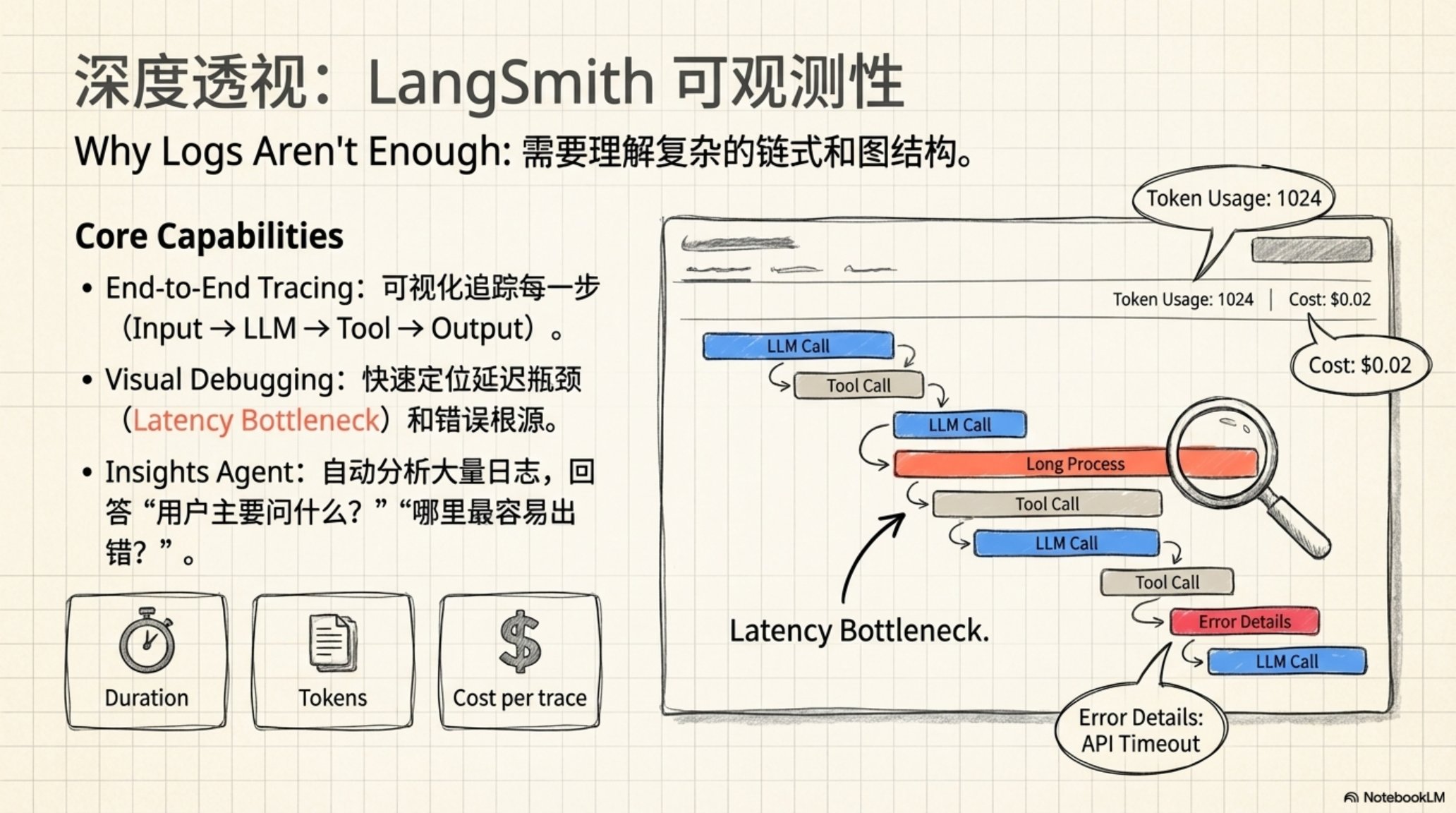 深度透视：LangSmith 可观测性

Why Logs Aren't Enough: 需要理解复杂的链式和图结构。

Core Capabilities

• End-to-End Tracing：可视化追踪每一步（Input → LLM → Tool → Output）。

• Visual Debugging：快速定位延迟瓶颈（Latency Bottleneck）和错误根源。

• Insights Agent：自动分析大量日志，回答“用户主要问什么？”“哪里最容易出错？”。

Duration

Tokens

Cost per trace

Token Usage: 1024

Token Usage: 1024 | Cost: $0.02

Cost: $0.02

LLM Call

Tool Call

LLM Call

Long Process

Tool Call

LLM Call

Tool Call

Error Details

LLM Call

Latency Bottleneck.

Error Details: API Timeout

NotebookLM